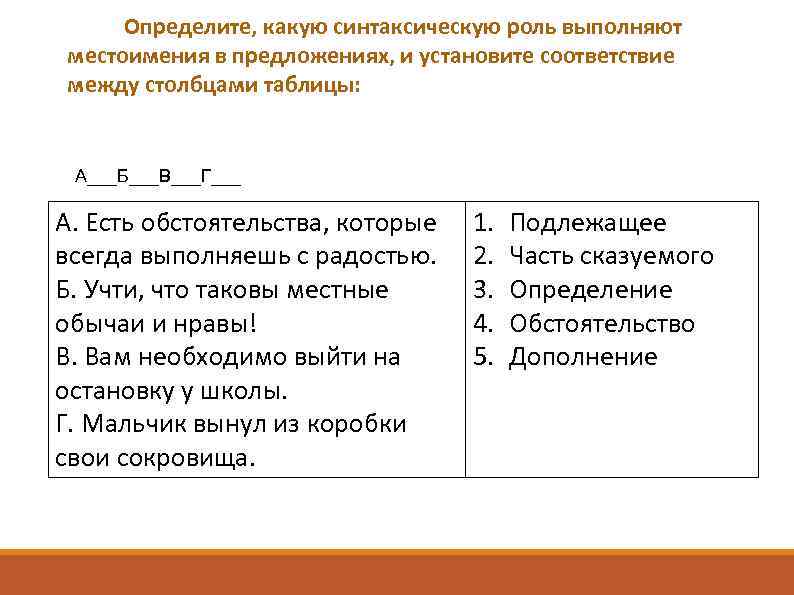 Определите, какую синтаксическую роль выполняют местоимения в предложениях, и установите соответствие между столбцами таблицы:

А___Б___В___Г___

| А. Есть обстоятельства, которые всегда выполняешь с радостью. Б. Учти, что таковы местные обычаи и нравы! В. Вам необходимо выйти на остановку у школы. Г. Мальчик вынул из коробки свои сокровища. | 1. Подлежащее 2. Часть сказуемого 3. Определение 4. Обстоятельство 5. Дополнение |
|---|---|